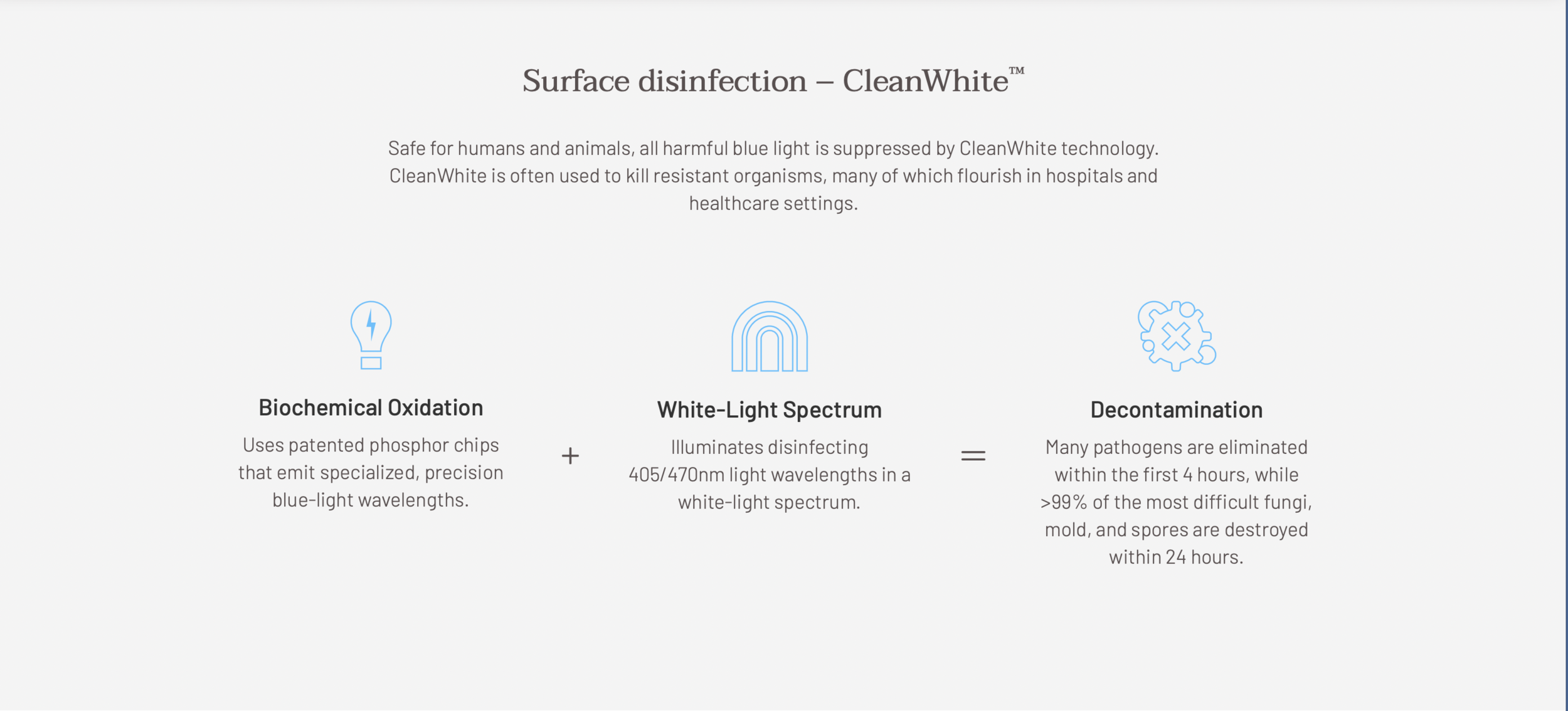 Surface disinfection – CleanWhite™

Safe for humans and animals, all harmful blue light is suppressed by CleanWhite technology. CleanWhite is often used to kill resistant organisms, many of which flourish in hospitals and healthcare settings.

Biochemical Oxidation

Uses patented phosphor chips that emit specialized, precision blue-light wavelengths.

+

White-Light Spectrum

Illuminates disinfecting 405/470nm light wavelengths in a white-light spectrum.

=

Decontamination

Many pathogens are eliminated within the first 4 hours, while >99% of the most difficult fungi, mold, and spores are destroyed within 24 hours.